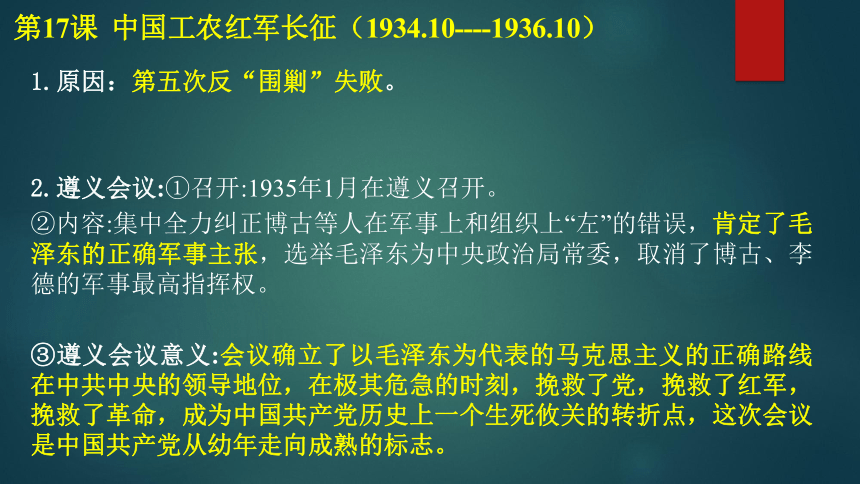 第17课 中国工农红军长征（1934.10----1936.10）

1. 原因：第五次反“围剿”失败。

2. 遵义会议:①召开:1935年1月在遵义召开。

②内容:集中全力纠正博古等人在军事上和组织上“左”的错误，肯定了毛泽东的正确军事主张，选举毛泽东为中央政治局常委，取消了博古、李德的军事最高指挥权。

③遵义会议意义:会议确立了以毛泽东为代表的马克思主义的正确路线在中共中央的领导地位，在极其危急的时刻，挽救了党，挽救了红军，挽救了革命，成为中国共产党历史上一个生死攸关的转折点，这次会议是中国共产党从幼年走向成熟的标志。